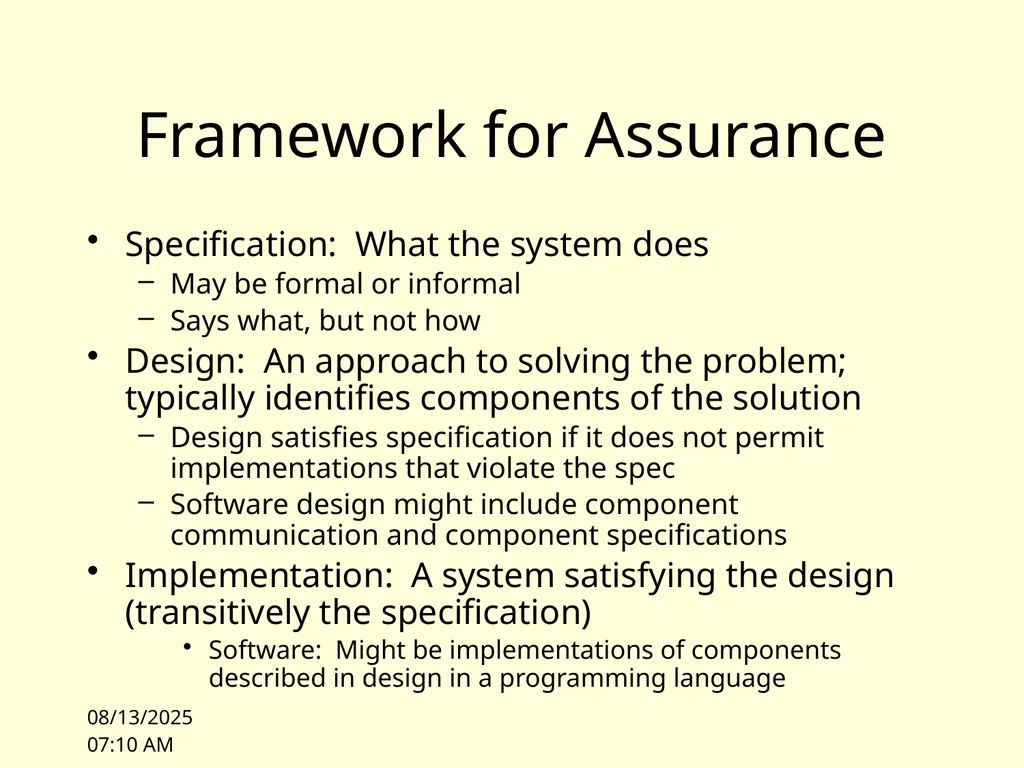 Framework for Assurance

• Specification: What the system does
– May be formal or informal
– Says what, but not how

• Design: An approach to solving the problem; typically identifies components of the solution
– Design satisfies specification if it does not permit implementations that violate the spec
– Software design might include component communication and component specifications

• Implementation: A system satisfying the design (transitively the specification)
• Software: Might be implementations of components described in design in a programming language

08/13/2025
07:10 AM